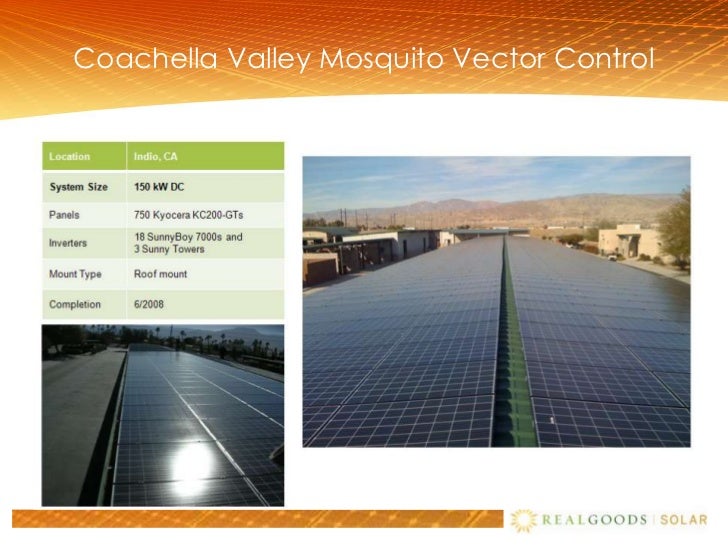 Coachella Valley Mosquito Vector Control

| Location | Indio, CA |
|---|---|
| System Size | 150 kW DC |
| Panels | 750 Kyocera KC200-GTs |
| Inverters | 18 SunnyBoy 7000s and 3 Sunny Towers |
| Mount Type | Roof mount |
| Completion | 6/2008 |

REALGOODS | SOLAR